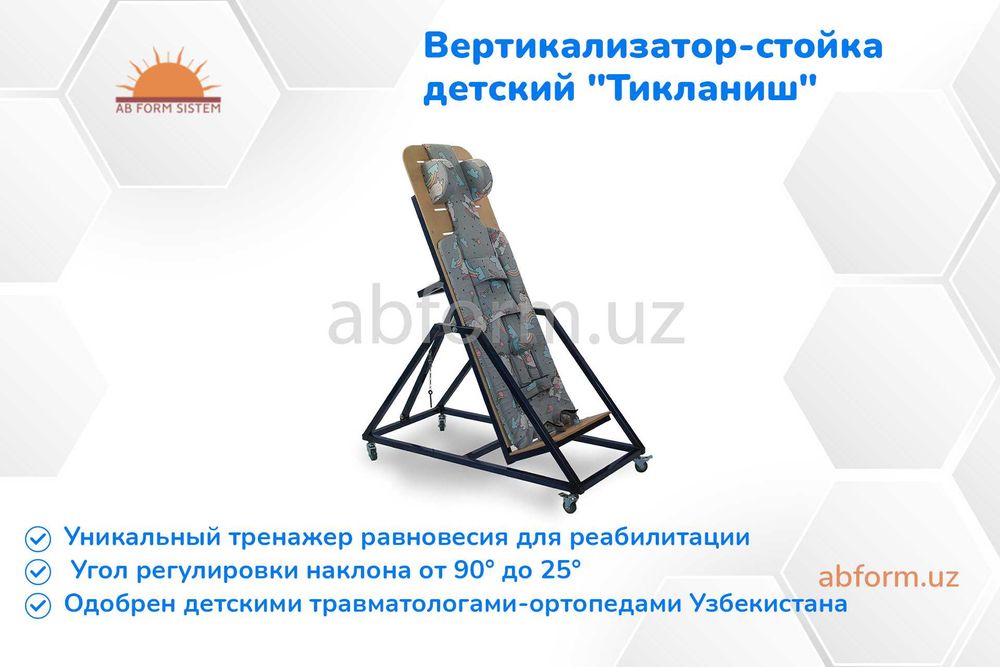 AB FORM SISTEM

Вертикализатор-стойка детский "Тикланиш"

abform.uz

Уникальный тренажер равновесия для реабилитации

Угол регулировки наклона от 90° до 25°

Одобрен детскими травматологами-ортопедами Узбекистана

abform.uz